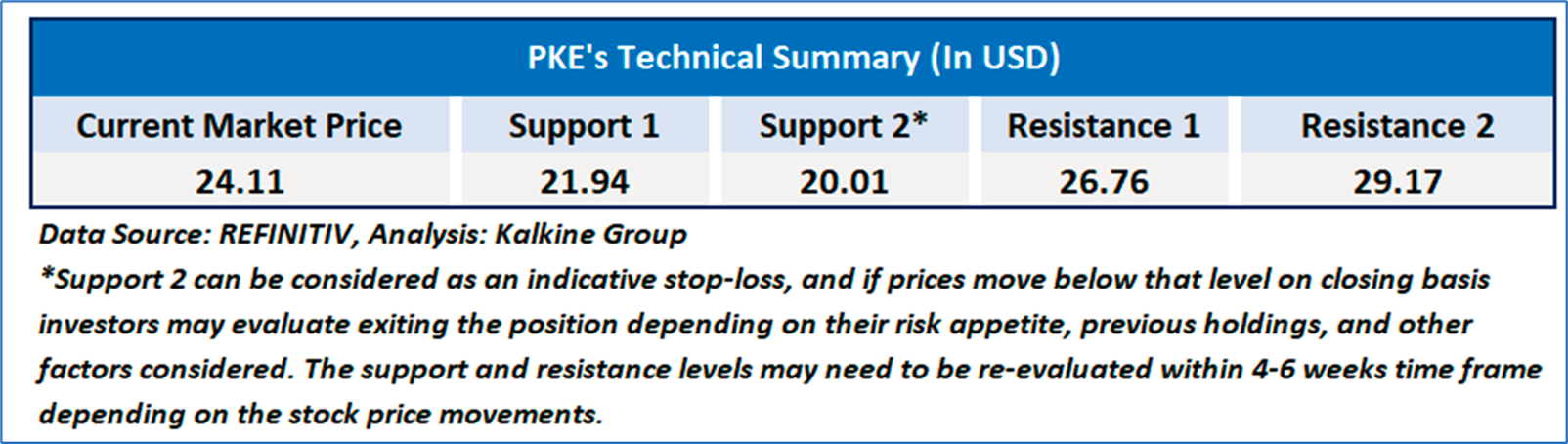 PKE's Technical Summary (In USD)

| Current Market Price | Support 1 | Support 2* | Resistance 1 | Resistance 2 |
|---|---|---|---|---|
| 24.11 | 21.94 | 20.01 | 26.76 | 29.17 |

Data Source: REFINITIV, Analysis: Kalkine Group

*Support 2 can be considered as an indicative stop-loss, and if prices move below that level on closing basis investors may evaluate exiting the position depending on their risk appetite, previous holdings, and other factors considered. The support and resistance levels may need to be re-evaluated within 4-6 weeks time frame depending on the stock price movements.